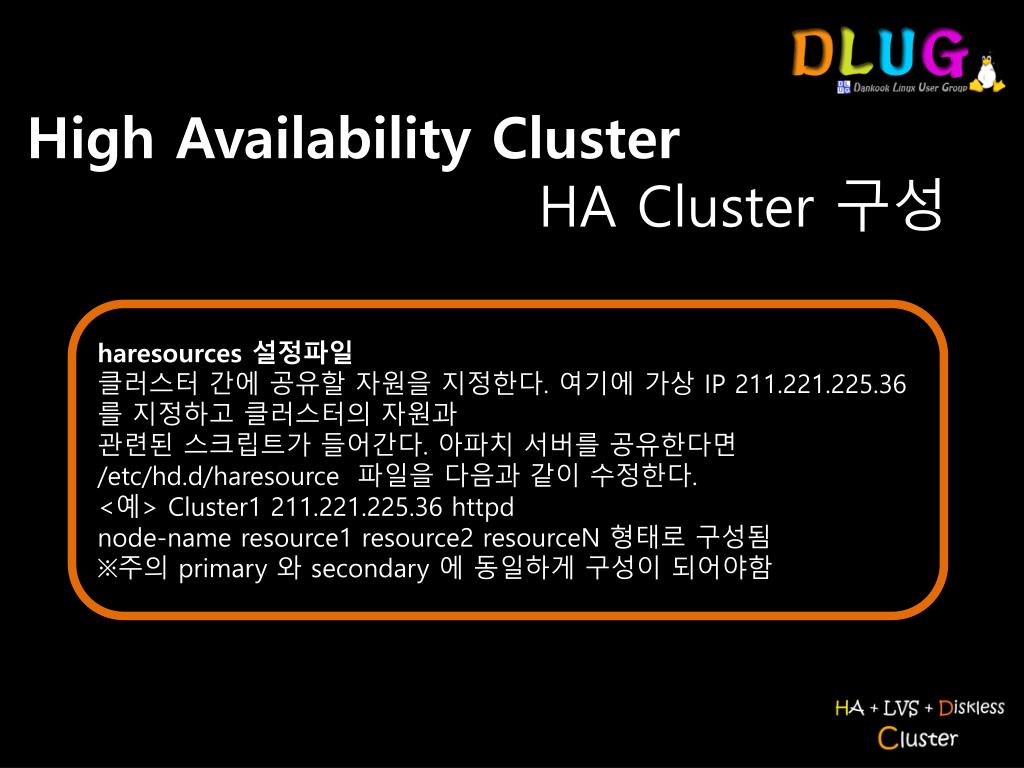 DLUG
Dankook Linux User Group

High Availability Cluster
HA Cluster 구성

haresources 설정파일
클러스터 간에 공유할 자원을 지정한다. 여기에 가상 IP 211.221.225.36 를 지정하고 클러스터의 자원과 관련된 스크립트가 들어간다. 아파치 서버를 공유한다면 /etc/hd.d/haresource 파일을 다음과 같이 수정한다.
<예> Cluster1 211.221.225.36 httpd
node-name resource1 resource2 resourceN 형태로 구성됨
※주의 primary 와 secondary 에 동일하게 구성이 되어야함

HA + LVS + Diskless
Cluster